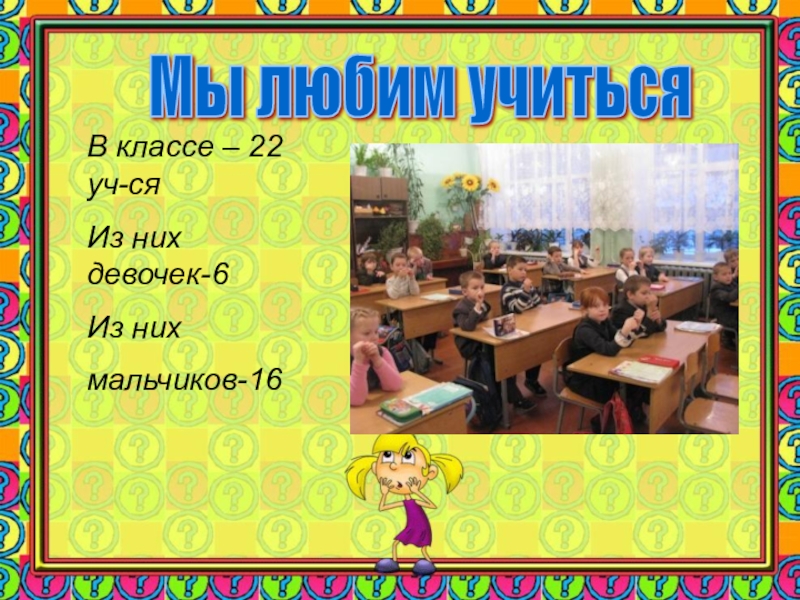 Мы любим учиться

В классе – 22 уч-ся

Из них девочек-6

Из них

мальчиков-16